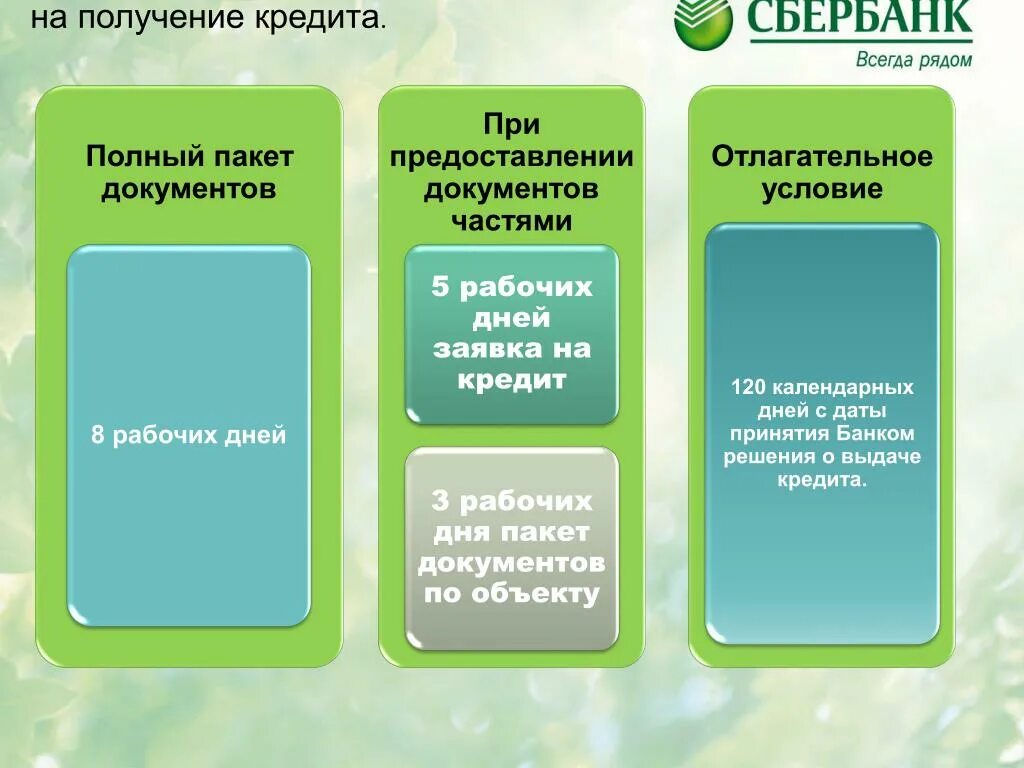 на получение кредита.

СБЕРБАНК
Всегда рядом

Полный пакет документов

8 рабочих дней

При предоставлении документов частями

5 рабочих дней заявка на кредит

3 рабочих дня пакет документов по объекту

Отлагательное условие

120 календарных дней с даты принятия Банком решения о выдаче кредита.